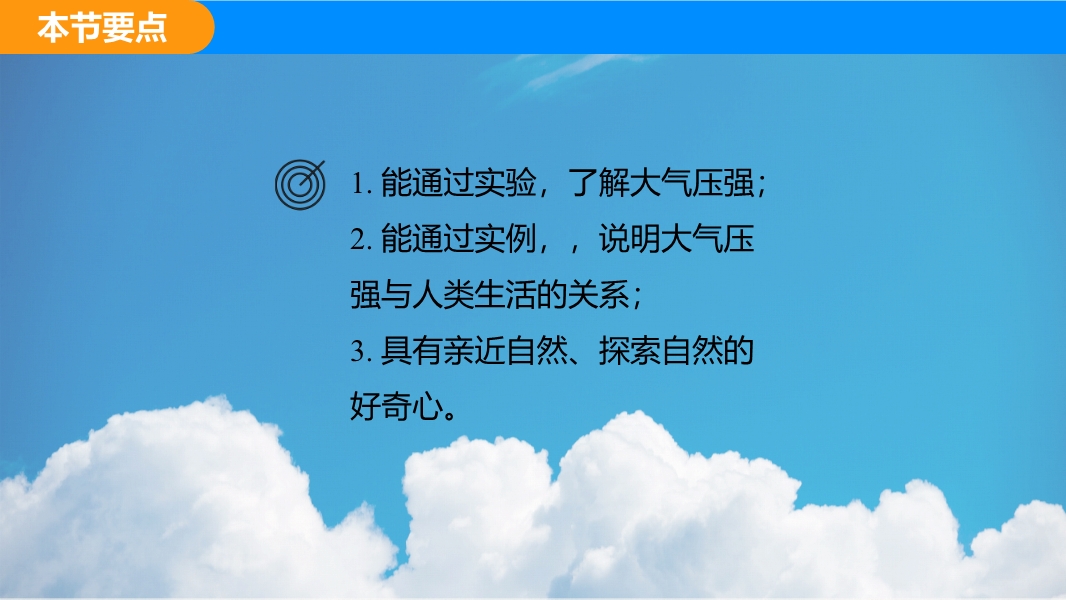 本节要点

1. 能通过实验，了解大气压强；
2. 能通过实例，，说明大气压强与人类生活的关系；
3. 具有亲近自然、探索自然的好奇心。